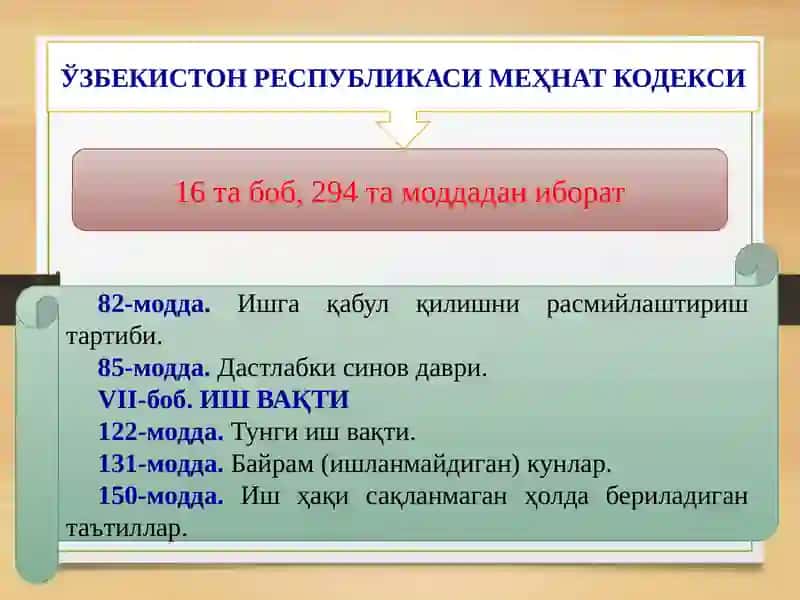 ЎЗБЕКИСТОН РЕСПУБЛИКАСИ МЕҲНАТ КОДЕКСИ

16 та боб, 294 та моддадан иборат

82-модда. Ишга қабул қилишни расмийлаштириш тартиби.

85-модда. Дастлабки синов даври.

VII-боб. ИШ ВАҚТИ

122-модда. Тунги иш вақти.

131-модда. Байрам (ишланмайдиган) кунлар.

150-модда. Иш ҳақи сақланмаган ҳолда бериладиган таътиллар.